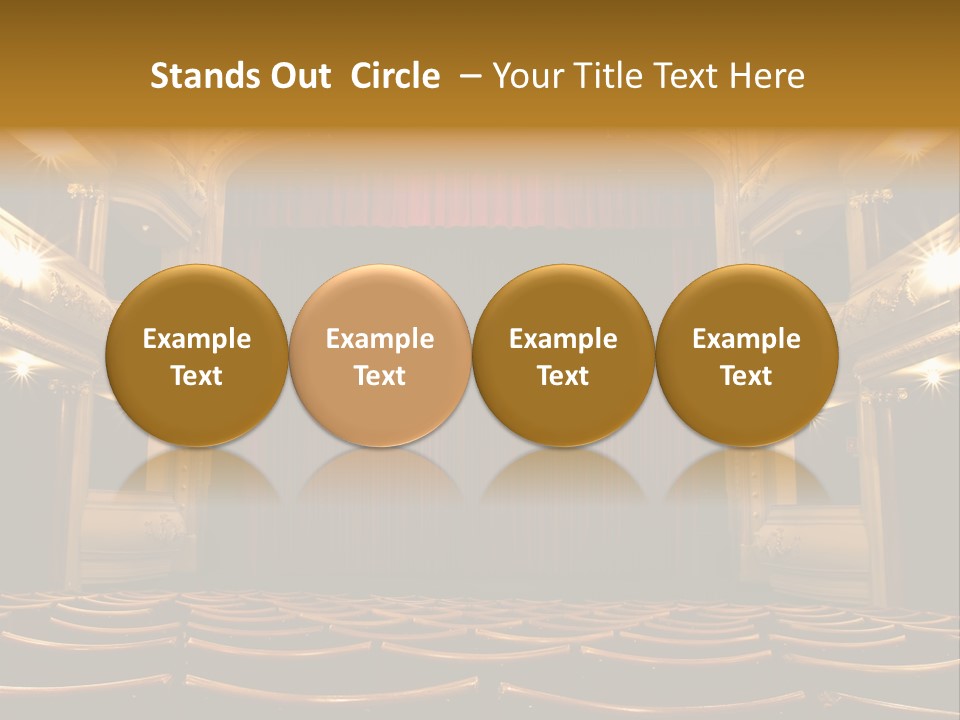 Stands Out Circle – Your Title Text Here

Example Text

Example Text

Example Text

Example Text